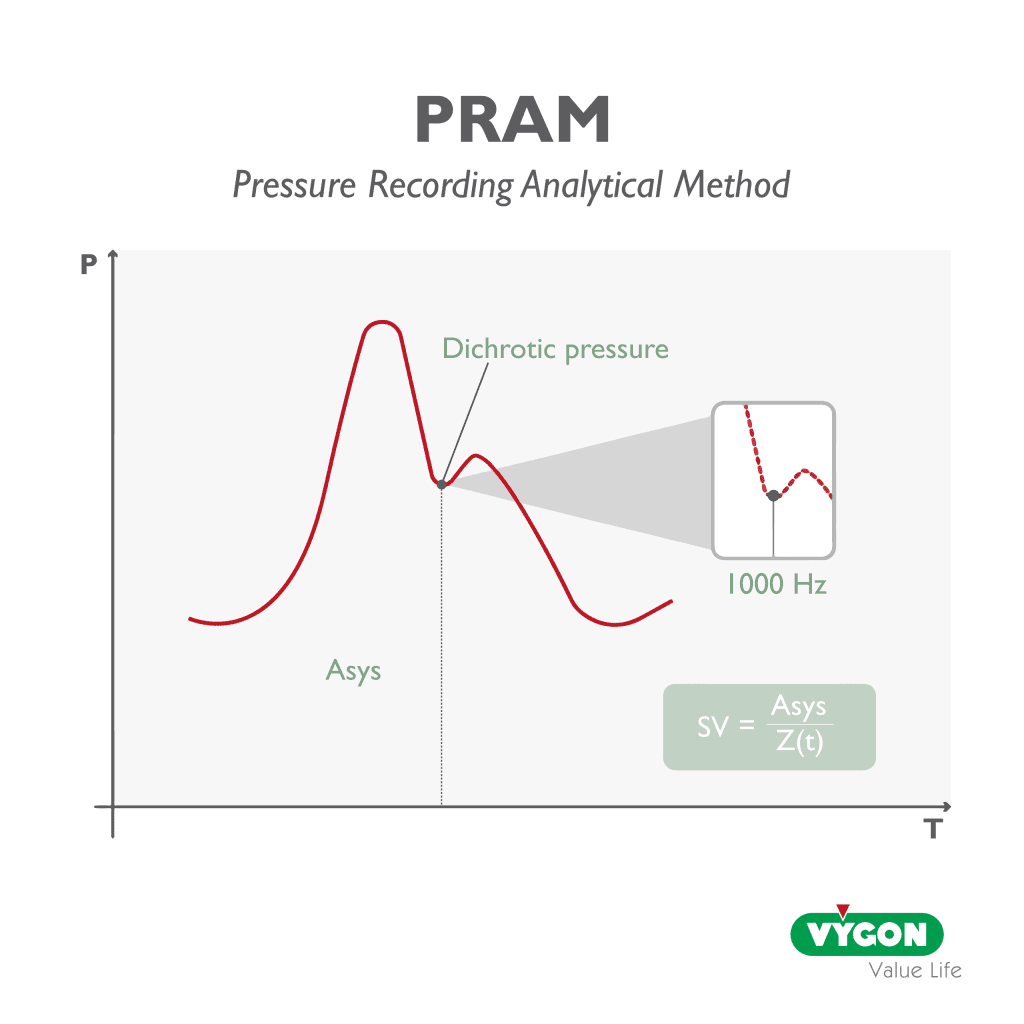 PRAM

Pressure Recording Analytical Method

P

Dichrotic pressure

1000 Hz

Asys

$SV = \frac{Asys}{Z(t)}$

T

VYGON

Value Life